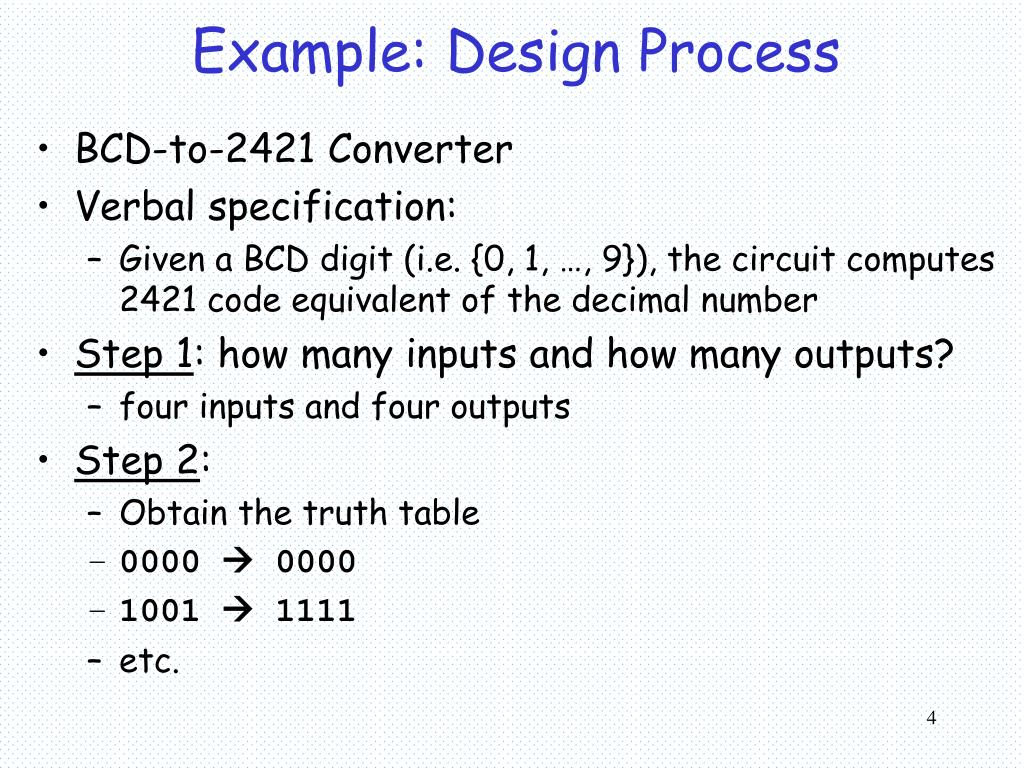 Example: Design Process

• BCD-to-2421 Converter
• Verbal specification:
  – Given a BCD digit (i.e. {0, 1, …, 9}), the circuit computes 2421 code equivalent of the decimal number
• Step 1: how many inputs and how many outputs?
  – four inputs and four outputs
• Step 2:
  – Obtain the truth table
  – 0000 → 0000
  – 1001 → 1111
  – etc.

4